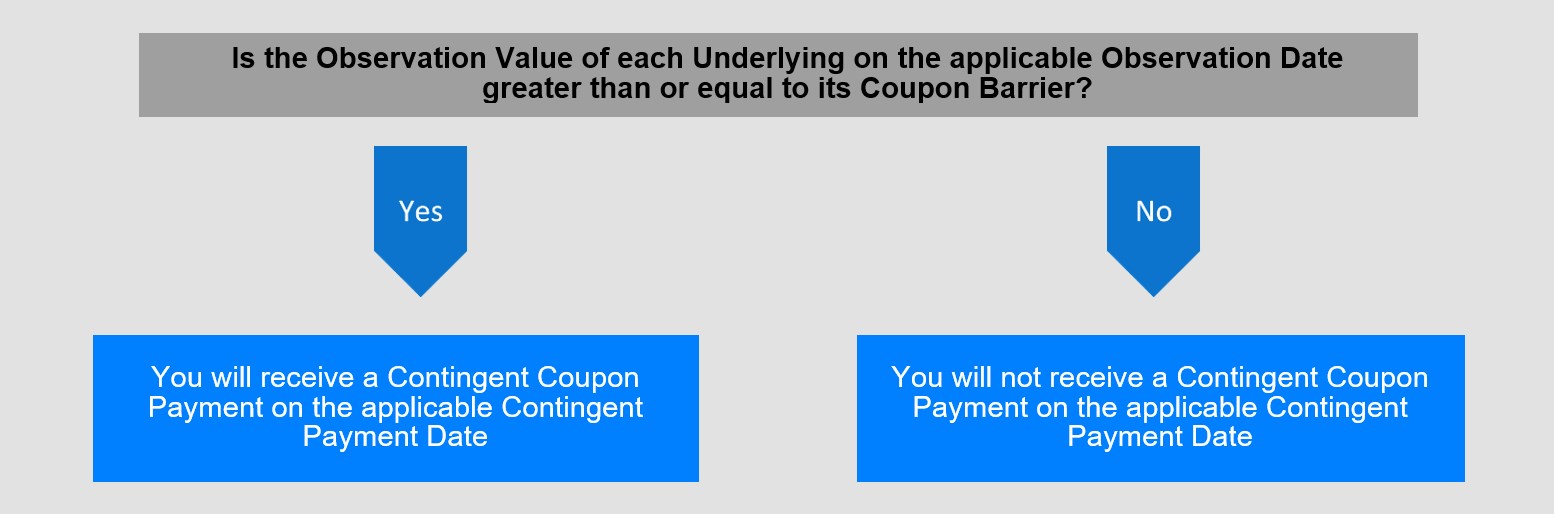 Is the Observation Value of each Underlying on the applicable Observation Date greater than or equal to its Coupon Barrier?

Yes

No

You will receive a Contingent Coupon Payment on the applicable Contingent Payment Date

You will not receive a Contingent Coupon Payment on the applicable Contingent Payment Date